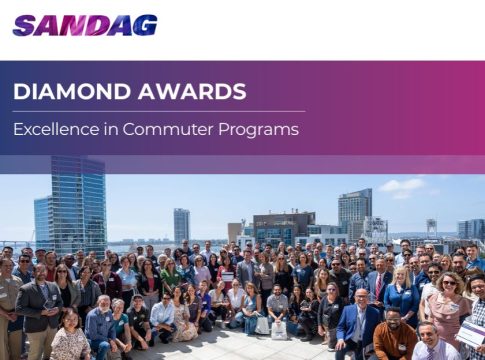 SANDAG

DIAMOND AWARDS

Excellence in Commuter Programs